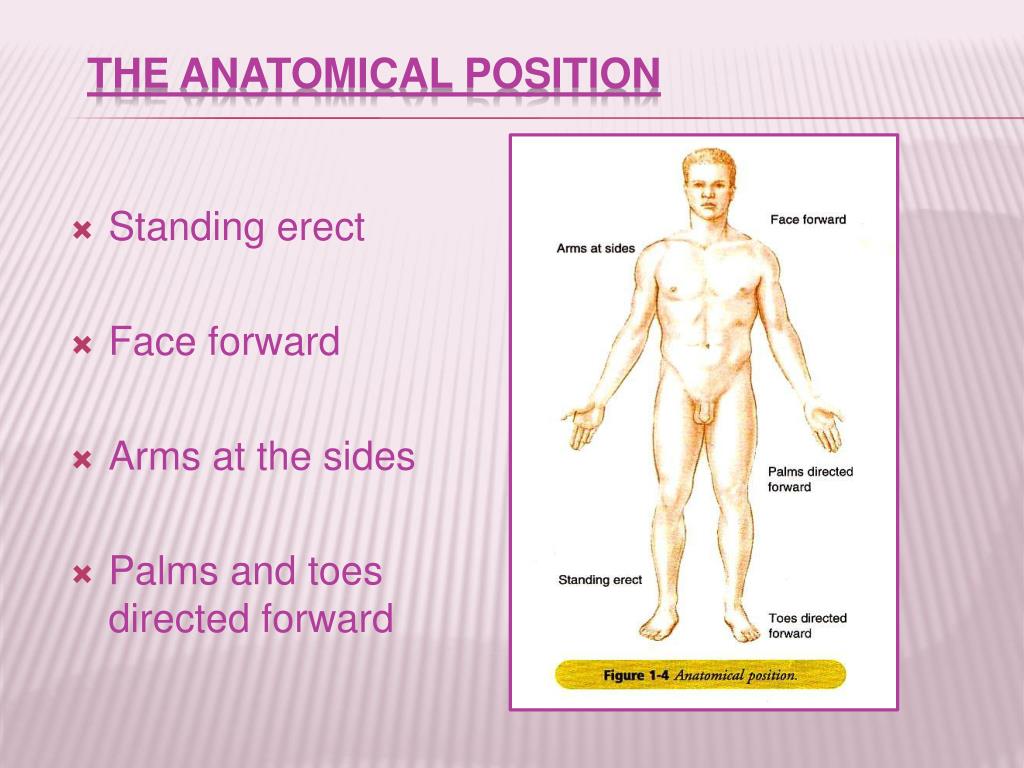 THE ANATOMICAL POSITION

Standing erect

Face forward

Arms at the sides

Palms and toes directed forward

Face forward

Arms at sides

Palms directed forward

Standing erect

Toes directed forward

Figure 1-4 Anatomical position.